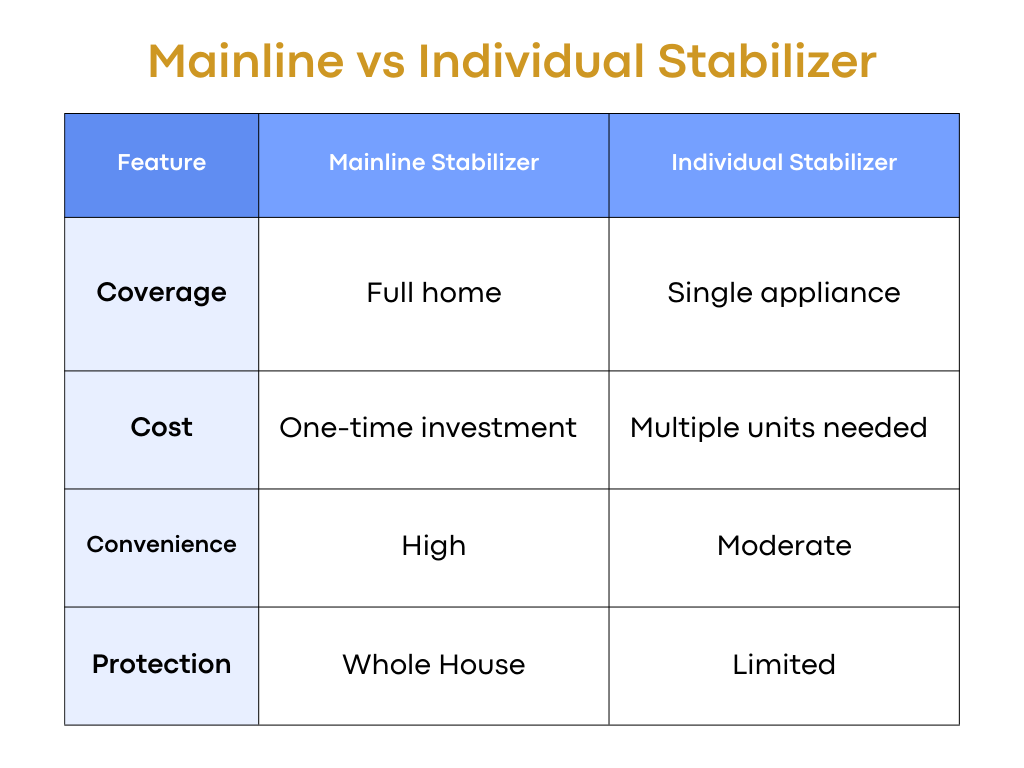 Mainline vs Individual Stabilizer

| Feature | Mainline Stabilizer | Individual Stabilizer |
|---|---|---|
| Coverage | Full home | Single appliance |
| Cost | One-time investment | Multiple units needed |
| Convenience | High | Moderate |
| Protection | Whole House | Limited |